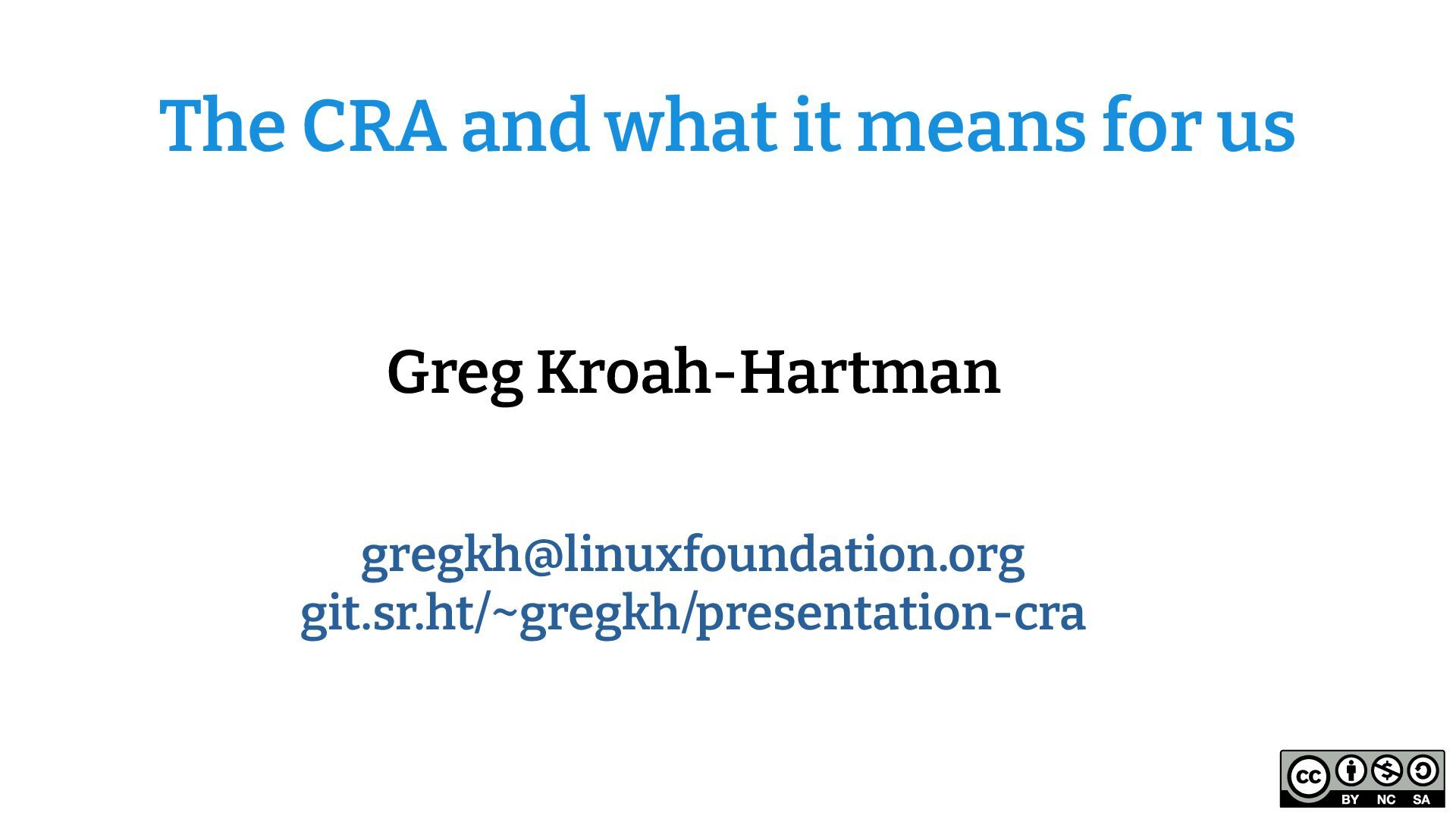 The CRA and what it means for us

Greg Kroah-Hartman

gregkh@linuxfoundation.org
git.sr.ht/~gregkh/presentation-cra

cc BY NC SA